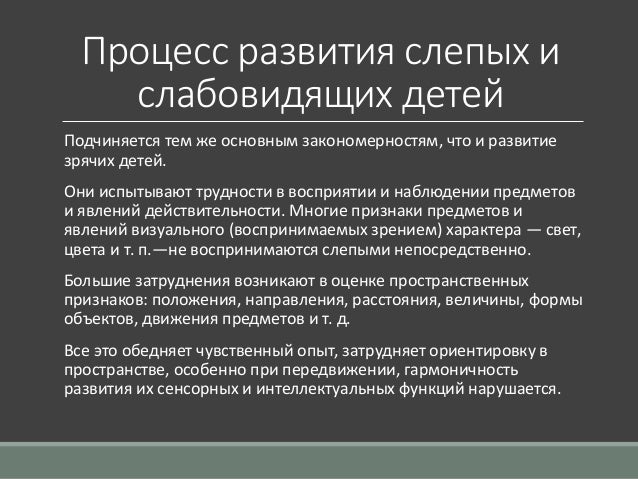 Процесс развития слепых и слабовидящих детей

Подчиняется тем же основным закономерностям, что и развитие зрячих детей.

Они испытывают трудности в восприятии и наблюдении предметов и явлений действительности. Многие признаки предметов и явлений визуального (воспринимаемых зрением) характера — свет, цвета и т. п.—не воспринимаются слепыми непосредственно.

Большие затруднения возникают в оценке пространственных признаков: положения, направления, расстояния, величины, формы объектов, движения предметов и т. д.

Все это обедняет чувственный опыт, затрудняет ориентировку в пространстве, особенно при передвижении, гармоничность развития их сенсорных и интеллектуальных функций нарушается.